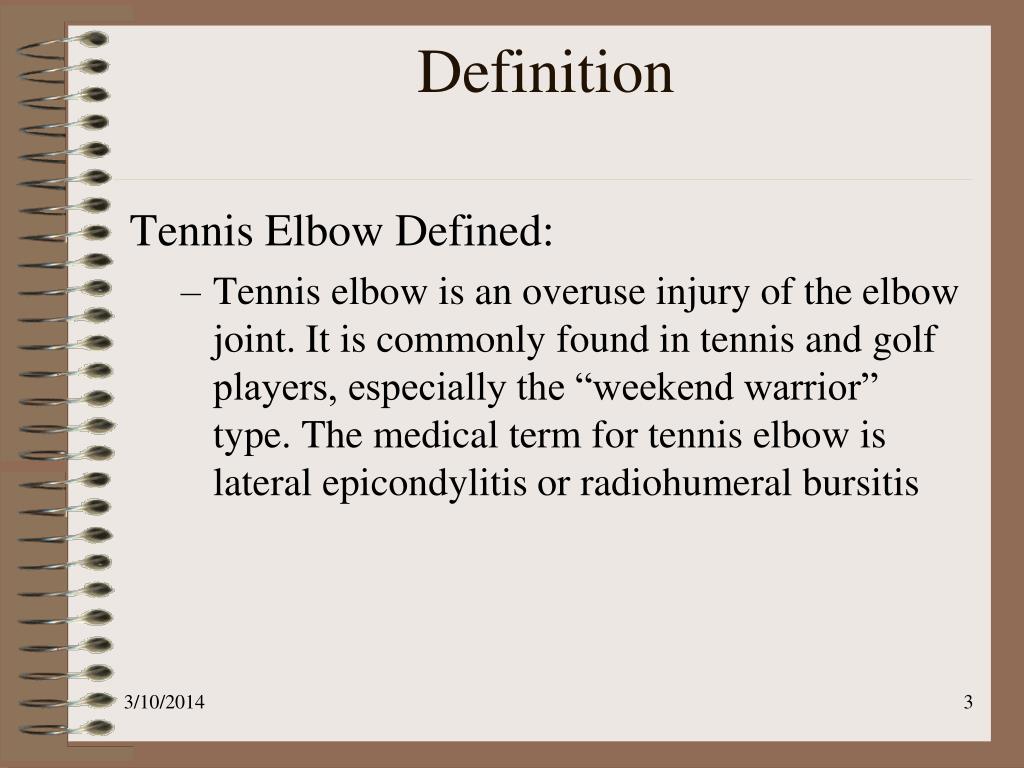 Definition

Tennis Elbow Defined:

– Tennis elbow is an overuse injury of the elbow joint. It is commonly found in tennis and golf players, especially the “weekend warrior” type. The medical term for tennis elbow is lateral epicondylitis or radiohumeral bursitis

3/10/2014

3